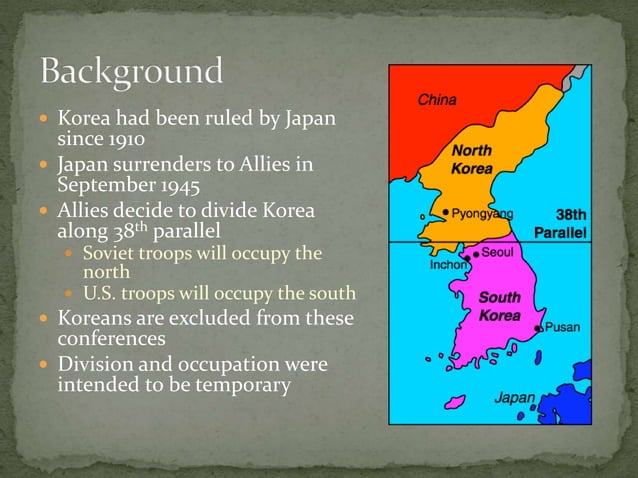 Background

- Korea had been ruled by Japan since 1910
- Japan surrenders to Allies in September 1945
- Allies decide to divide Korea along 38$^{th}$ parallel
  - Soviet troops will occupy the north
  - U.S. troops will occupy the south
- Koreans are excluded from these conferences
- Division and occupation were intended to be temporary

China
North Korea
Pyongyang
38th Parallel
Seoul
Inchon
South Korea
Pusan
Japan